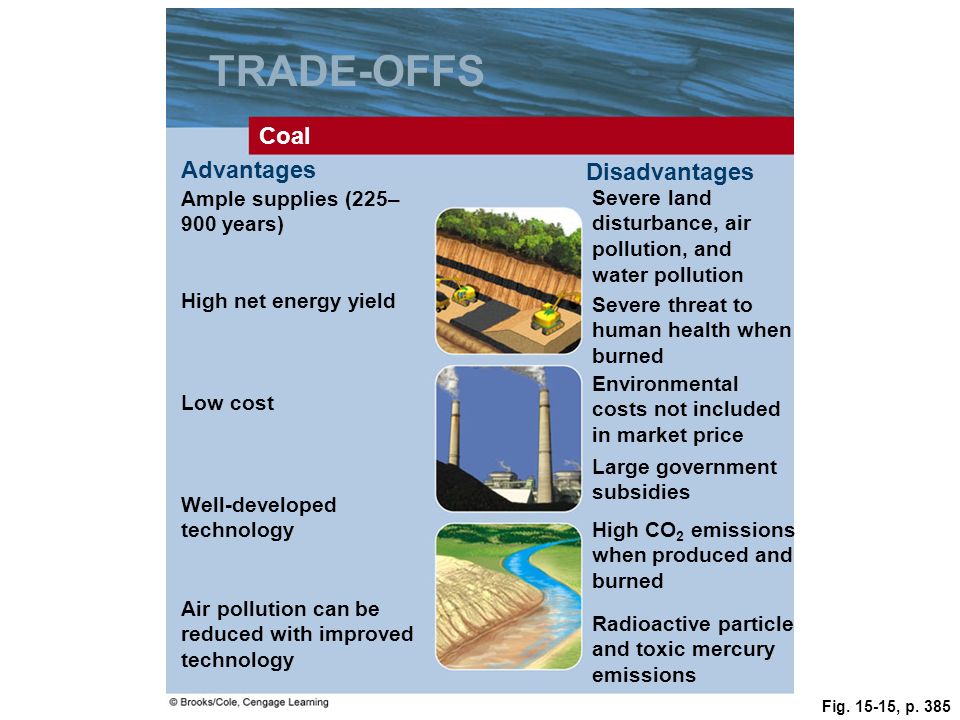 TRADE-OFFS

Coal

Advantages

Ample supplies (225–900 years)

High net energy yield

Low cost

Well-developed technology

Air pollution can be reduced with improved technology

Disadvantages

Severe land disturbance, air pollution, and water pollution

Severe threat to human health when burned

Environmental costs not included in market price

Large government subsidies

High $CO_2$ emissions when produced and burned

Radioactive particle and toxic mercury emissions

© Brooks/Cole, Cengage Learning

Fig. 15-15, p. 385